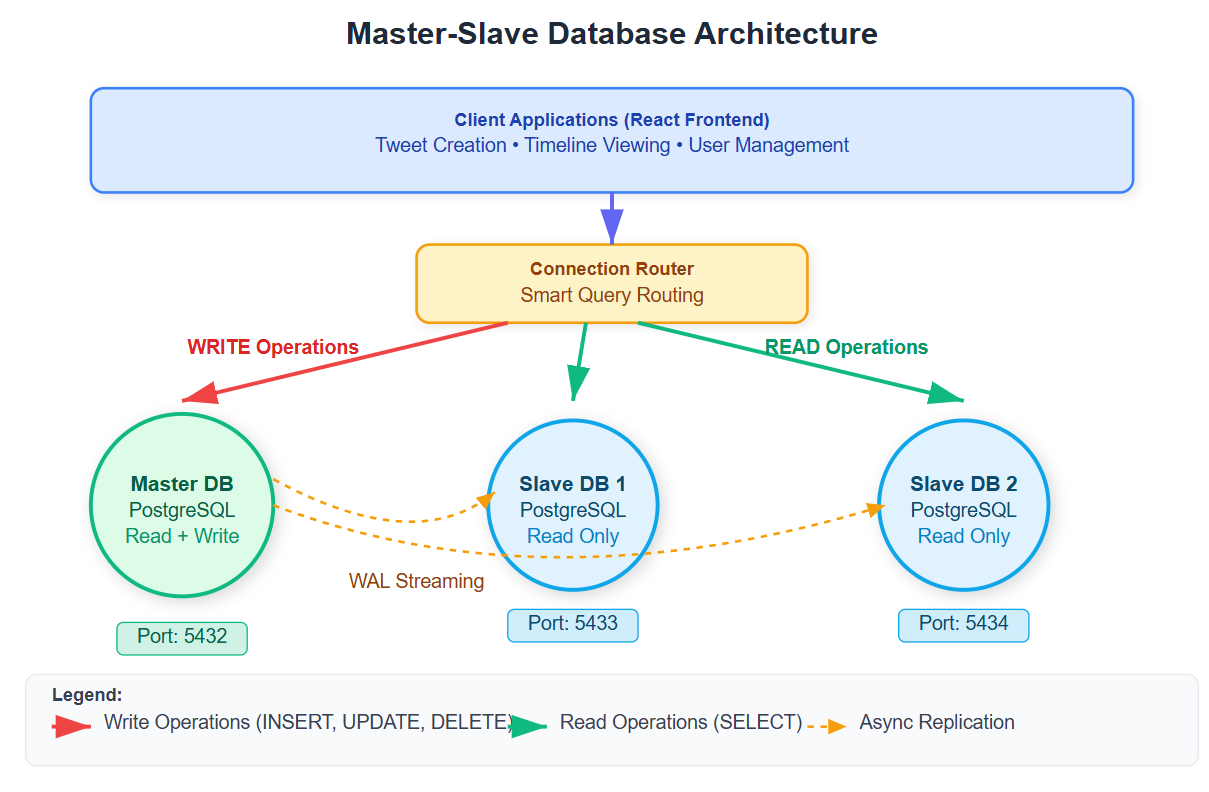 Master-Slave Database Architecture

Client Applications (React Frontend)
Tweet Creation • Timeline Viewing • User Management

Connection Router
Smart Query Routing

WRITE Operations

READ Operations

Master DB
PostgreSQL
Read + Write

Slave DB 1
PostgreSQL
Read Only

Slave DB 2
PostgreSQL
Read Only

WAL Streaming

Port: 5432

Port: 5433

Port: 5434

Legend:
Write Operations (INSERT, UPDATE, DELETE) Read Operations (SELECT) Async Replication